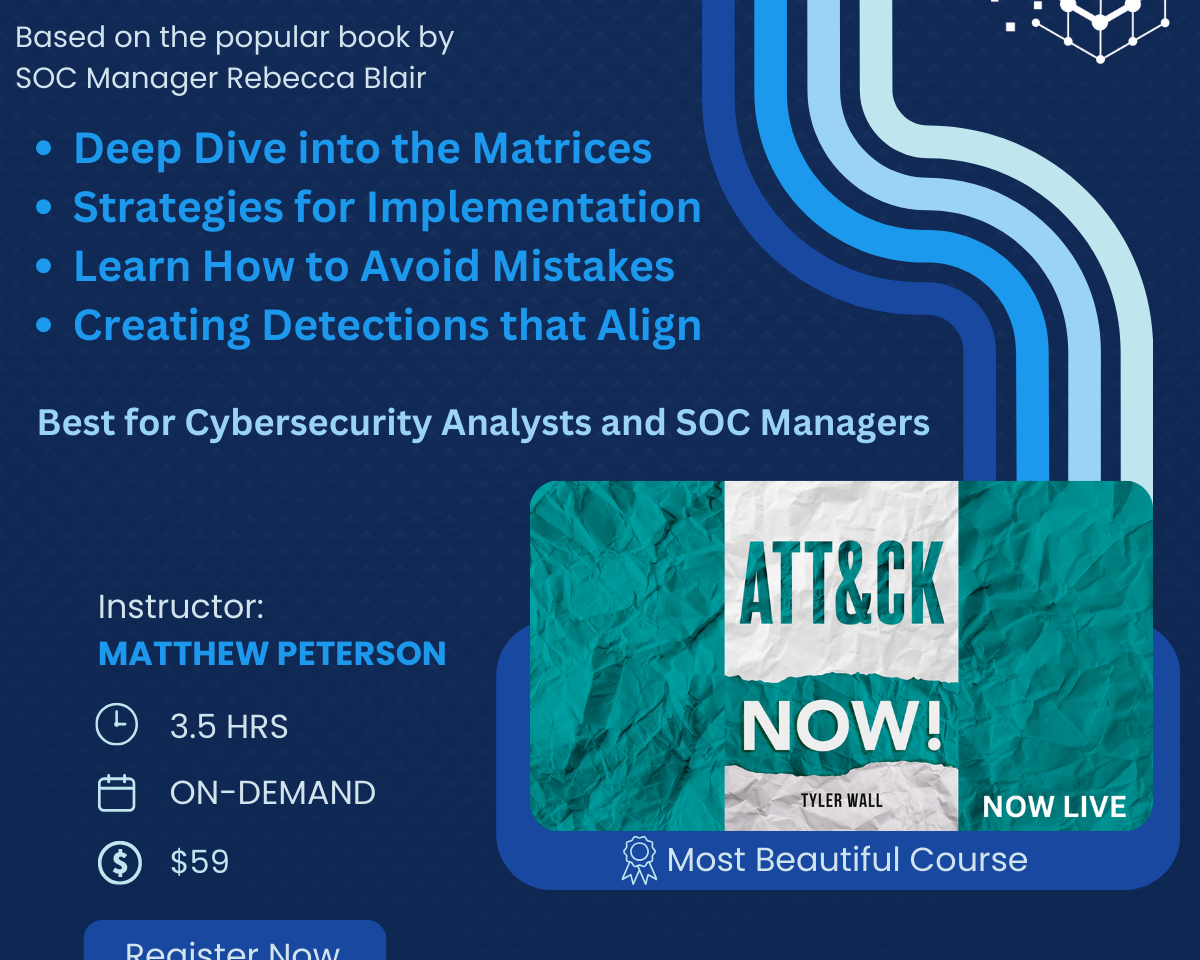 Based on the popular book by SOC Manager Rebecca Blair

• Deep Dive into the Matrices
• Strategies for Implementation
• Learn How to Avoid Mistakes
• Creating Detections that Align

Best for Cybersecurity Analysts and SOC Managers

Instructor:
MATTHEW PETERSON

3.5 HRS

ON-DEMAND

$59

Register Now

ATT&CK

NOW!

TYLER WALL

NOW LIVE

Most Beautiful Course